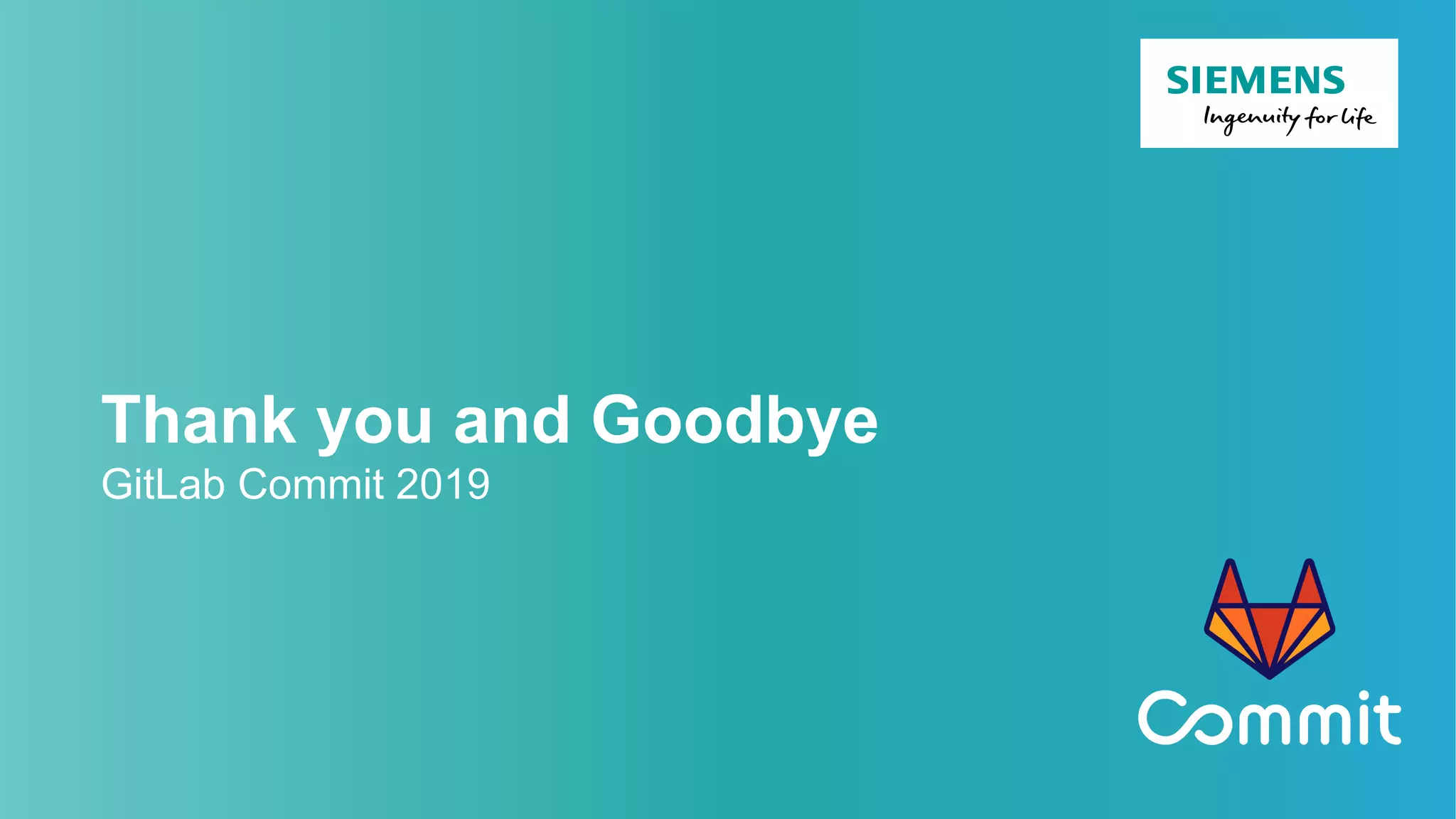 SIEMENS
Ingenuity for life

Thank you and Goodbye
GitLab Commit 2019

Commit